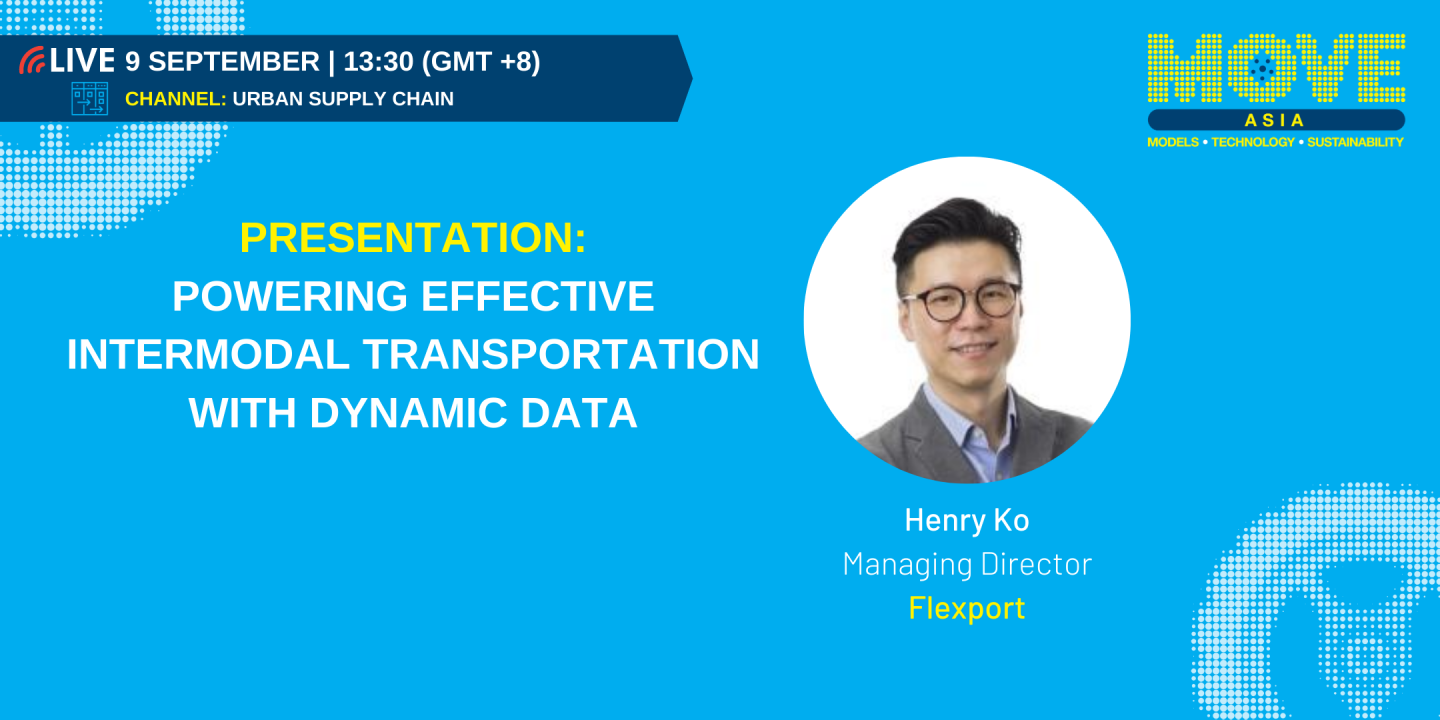 LIVE 9 SEPTEMBER | 13:30 (GMT +8)
CHANNEL: URBAN SUPPLY CHAIN

MOVE
ASIA
MODELS • TECHNOLOGY • SUSTAINABILITY

PRESENTATION:
POWERING EFFECTIVE INTERMODAL TRANSPORTATION WITH DYNAMIC DATA

Henry Ko
Managing Director
Flexport